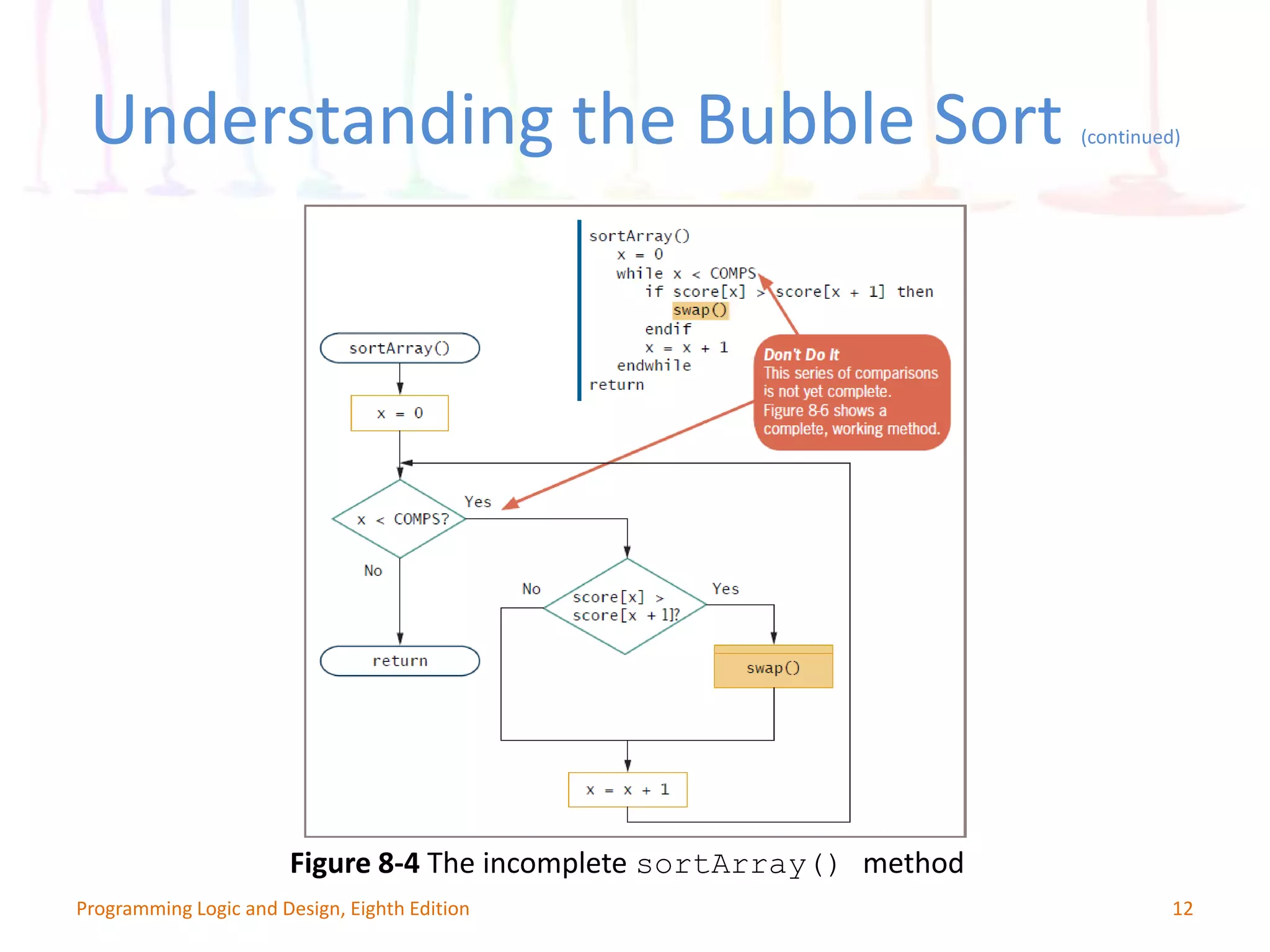 Understanding the Bubble Sort (continued)

sortArray()
   x = 0
   while x < COMPS
      if score[x] > score[x + 1] then
         swap()
      endif
      x = x + 1
   endwhile
return

Don't Do It
This series of comparisons is not yet complete. Figure 8-6 shows a complete, working method.

sortArray()

x = 0

x < COMPS?

Yes

No

return

No

score[x] > score[x + 1]?

Yes

swap()

x = x + 1

Figure 8-4 The incomplete sortArray() method

Programming Logic and Design, Eighth Edition

12